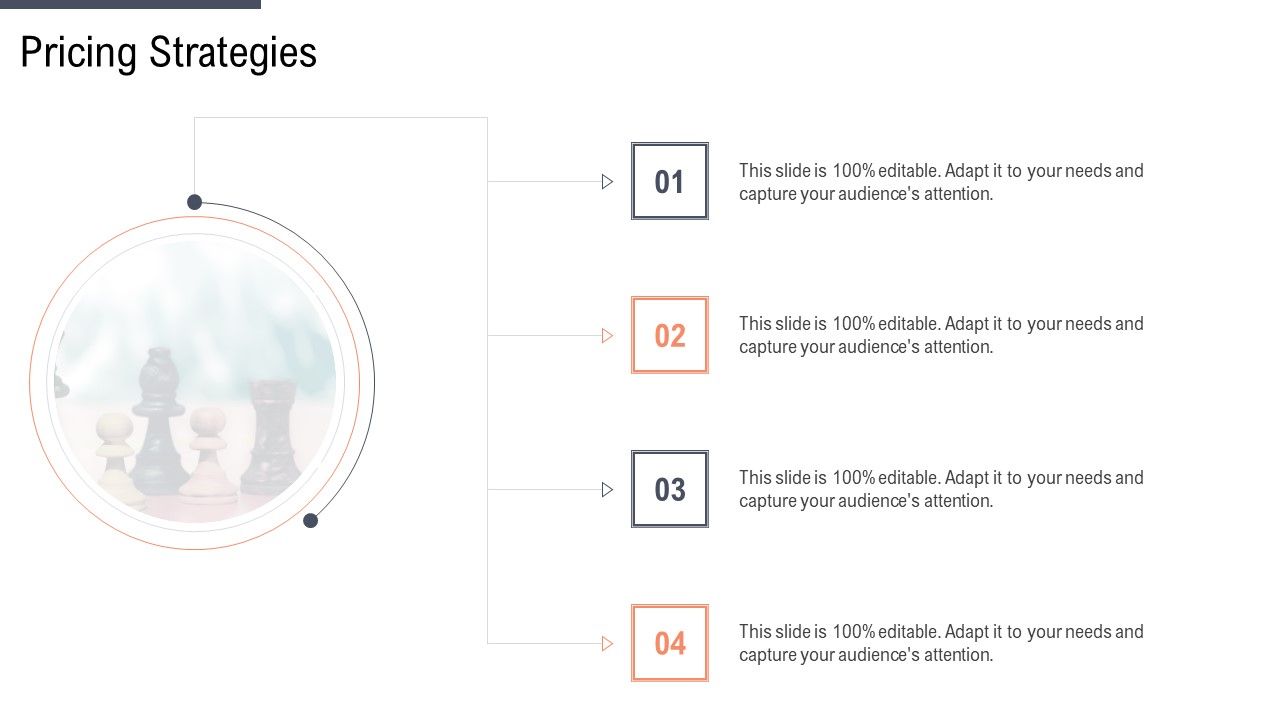 Pricing Strategies

01

This slide is 100% editable. Adapt it to your needs and capture your audience's attention.

02

This slide is 100% editable. Adapt it to your needs and capture your audience's attention.

03

This slide is 100% editable. Adapt it to your needs and capture your audience's attention.

04

This slide is 100% editable. Adapt it to your needs and capture your audience's attention.